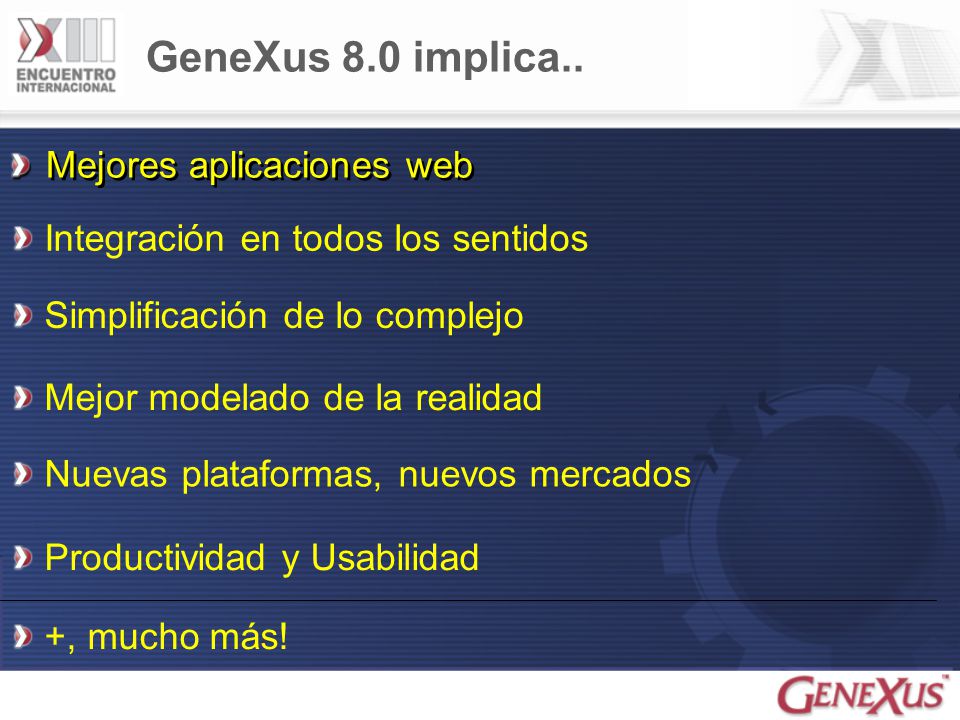 XIII
ENCUENTRO INTERNACIONAL

GeneXus 8.0 implica..

Mejores aplicaciones web

Integración en todos los sentidos

Simplificación de lo complejo

Mejor modelado de la realidad

Nuevas plataformas, nuevos mercados

Productividad y Usabilidad

+, mucho más!

GENEXUS™